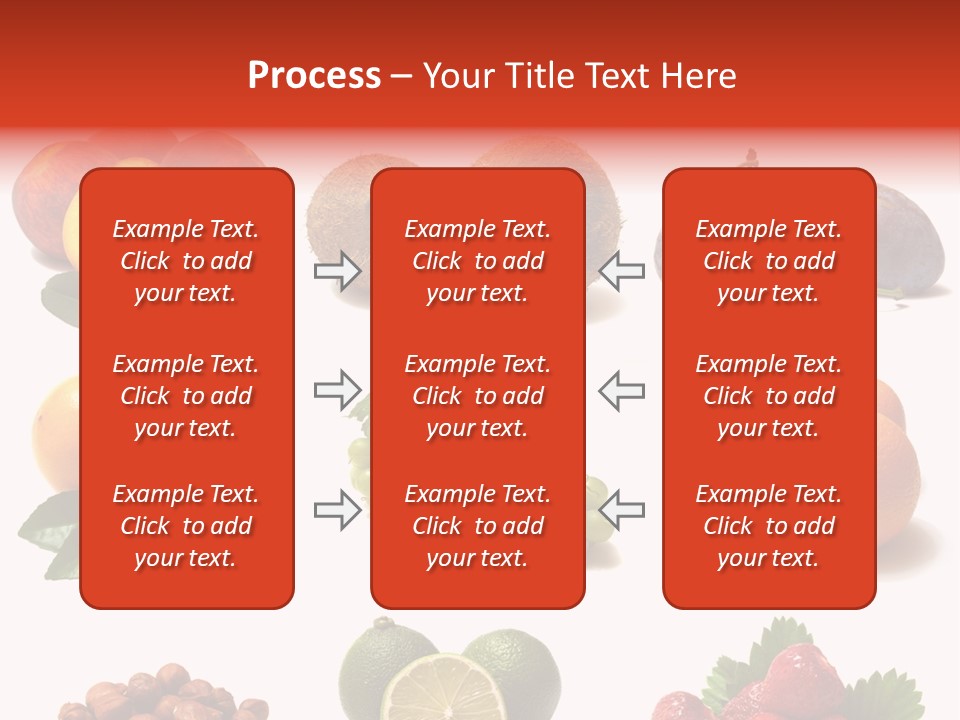 Process – Your Title Text Here

Example Text. Click to add your text.

Example Text. Click to add your text.

Example Text. Click to add your text.

Example Text. Click to add your text.

Example Text. Click to add your text.

Example Text. Click to add your text.

Example Text. Click to add your text.

Example Text. Click to add your text.

Example Text. Click to add your text.